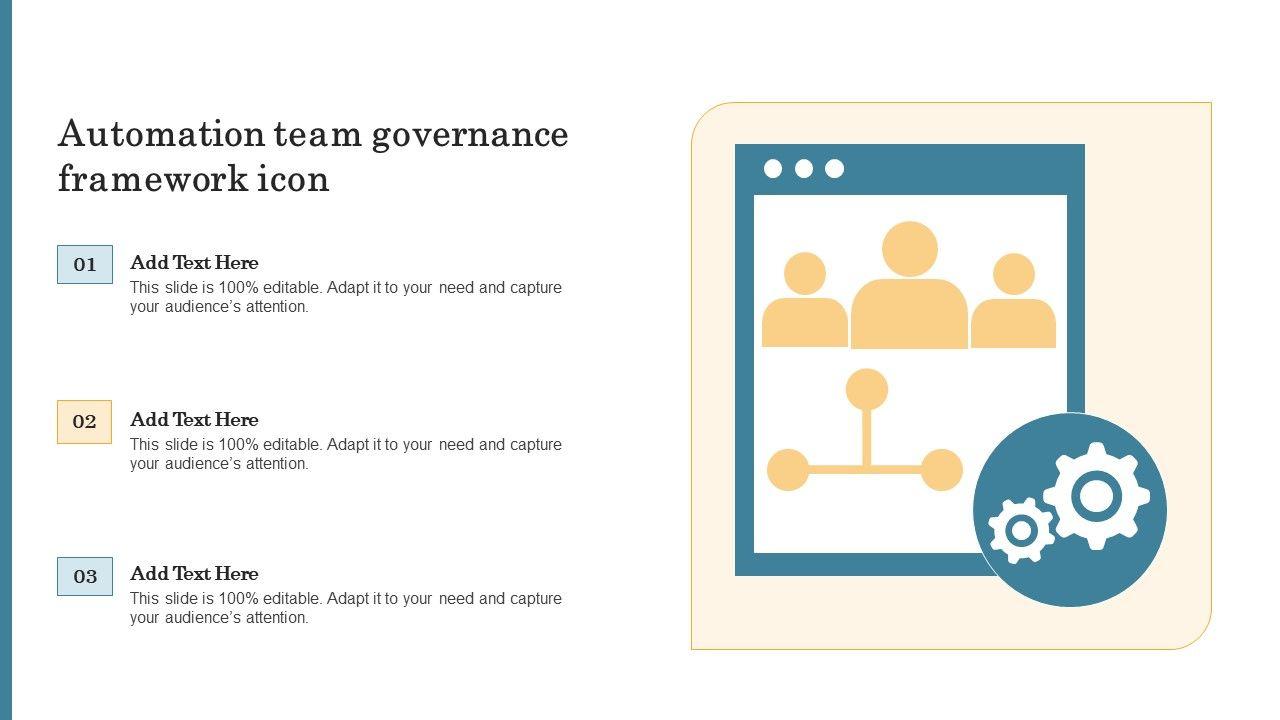 Automation team governance framework icon

01
Add Text Here
This slide is 100% editable. Adapt it to your need and capture your audience's attention.

02
Add Text Here
This slide is 100% editable. Adapt it to your need and capture your audience's attention.

03
Add Text Here
This slide is 100% editable. Adapt it to your need and capture your audience's attention.